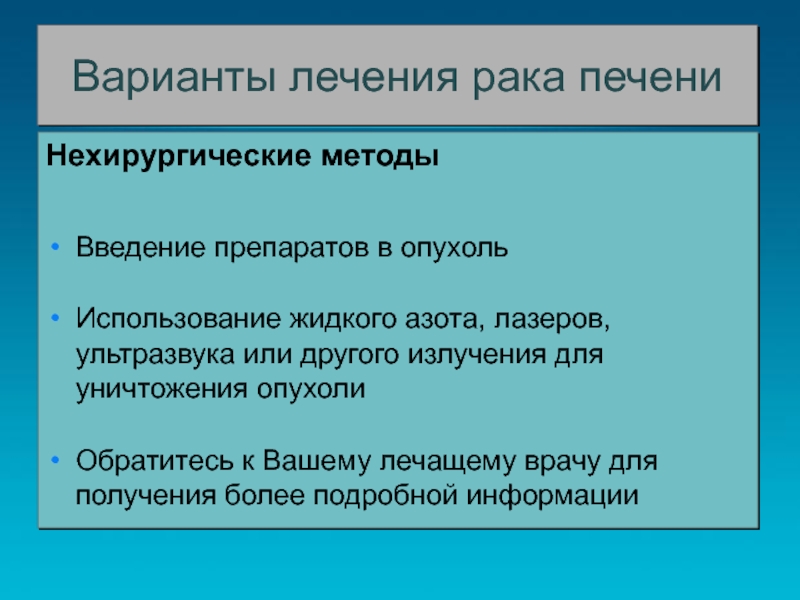 Варианты лечения рака печени

Нехирургические методы

• Введение препаратов в опухоль

• Использование жидкого азота, лазеров, ультразвука или другого излучения для уничтожения опухоли

• Обратитесь к Вашему лечащему врачу для получения более подробной информации